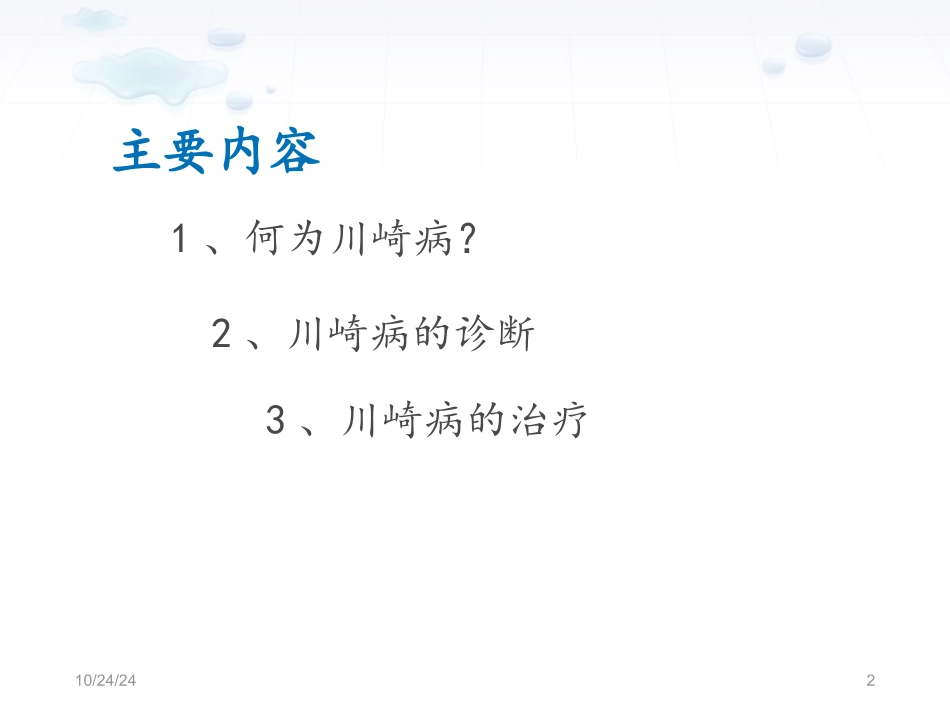 主要内容

1、何为川崎病?

2、川崎病的诊断

3、川崎病的治疗

10/24/24

2